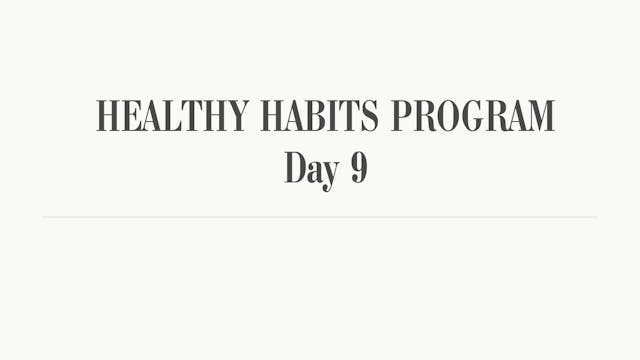 HEALTHY HABITS PROGRAM
Day 9